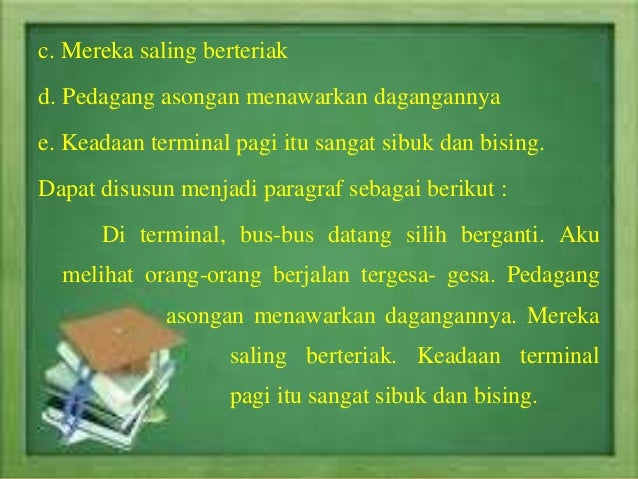 c. Mereka saling berteriak

d. Pedagang asongan menawarkan dagangannya

e. Keadaan terminal pagi itu sangat sibuk dan bising.

Dapat disusun menjadi paragraf sebagai berikut :

Di terminal, bus-bus datang silih berganti. Aku melihat orang-orang berjalan tergesa- gesa. Pedagang asongan menawarkan dagangannya. Mereka saling berteriak. Keadaan terminal pagi itu sangat sibuk dan bising.